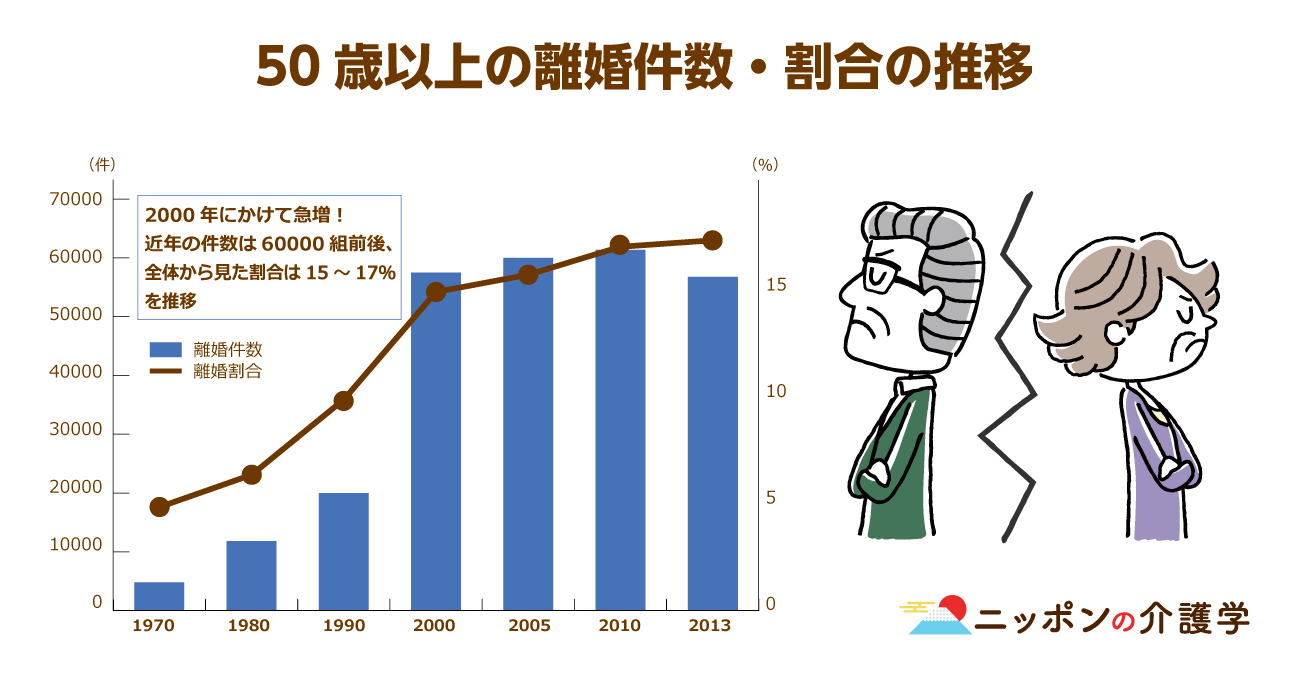 50 歳以上の離婚件数・割合の推移

（件）

（%）

2000 年にかけて急増！
近年の件数は 60000 組前後、
全体から見た割合は 15 ～ 17%
を推移

離婚件数
離婚割合

70000
60000
50000
40000
30000
20000
10000
0

15
10
5
0

1970
1980
1990
2000
2005
2010
2013

ニッポンの介護学